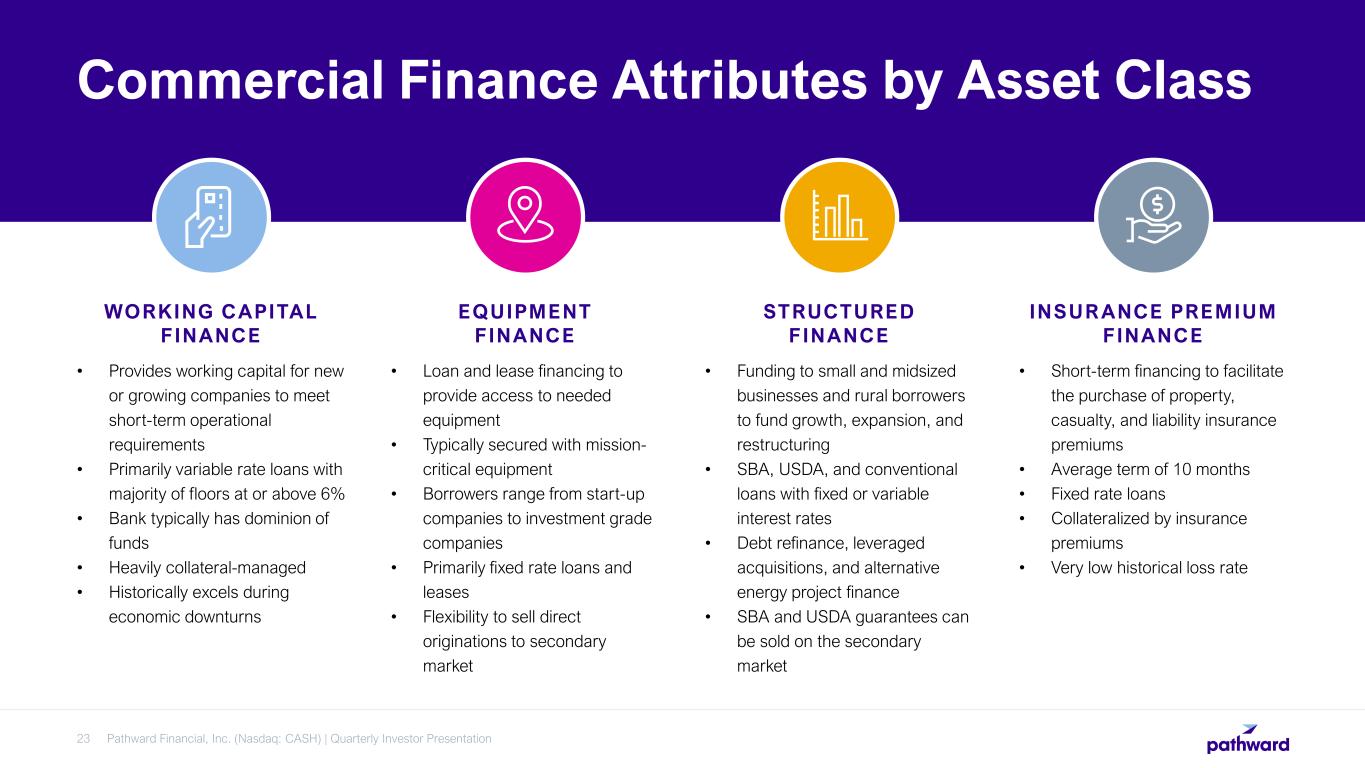 Commercial Finance Attributes by Asset Class

WORKING CAPITAL FINANCE

• Provides working capital for new or growing companies to meet short-term operational requirements
• Primarily variable rate loans with majority of floors at or above 6%
• Bank typically has dominion of funds
• Heavily collateral-managed
• Historically excels during economic downturns

EQUIPMENT FINANCE

• Loan and lease financing to provide access to needed equipment
• Typically secured with mission-critical equipment
• Borrowers range from start-up companies to investment grade companies
• Primarily fixed rate loans and leases
• Flexibility to sell direct originations to secondary market

STRUCTURED FINANCE

• Funding to small and midsized businesses and rural borrowers to fund growth, expansion, and restructuring
• SBA, USDA, and conventional loans with fixed or variable interest rates
• Debt refinance, leveraged acquisitions, and alternative energy project finance
• SBA and USDA guarantees can be sold on the secondary market

INSURANCE PREMIUM FINANCE

• Short-term financing to facilitate the purchase of property, casualty, and liability insurance premiums
• Average term of 10 months
• Fixed rate loans
• Collateralized by insurance premiums
• Very low historical loss rate

23 Pathward Financial, Inc. (Nasdaq: CASH) | Quarterly Investor Presentation

pathward